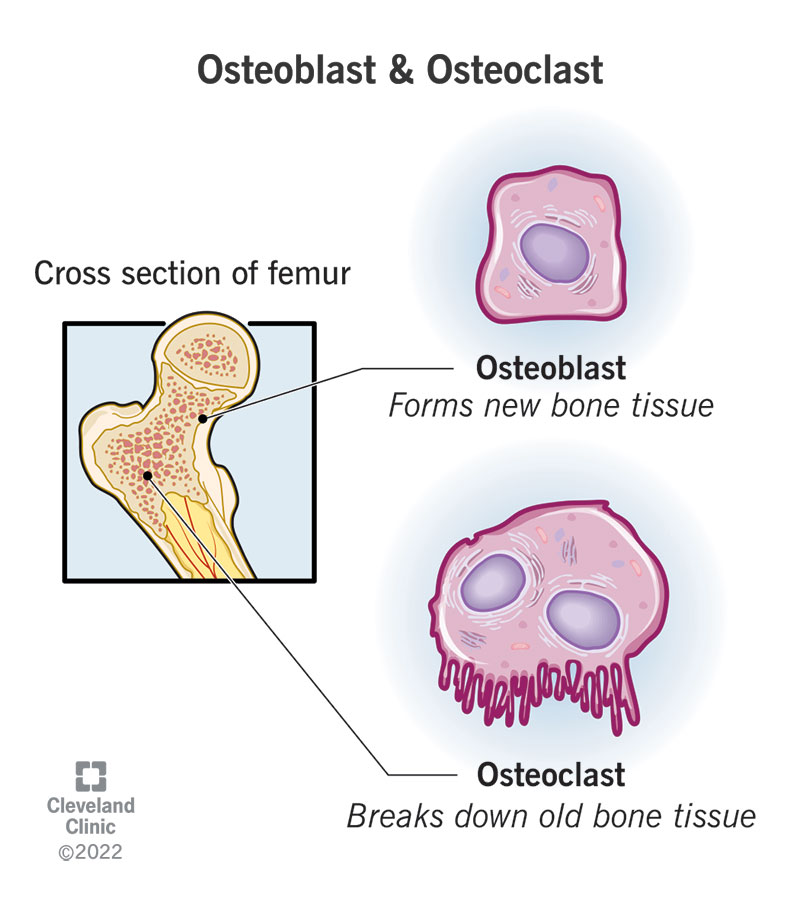 Osteoblast & Osteoclast

Cross section of femur

Osteoblast
Forms new bone tissue

Osteoclast
Breaks down old bone tissue

Cleveland Clinic
©2022